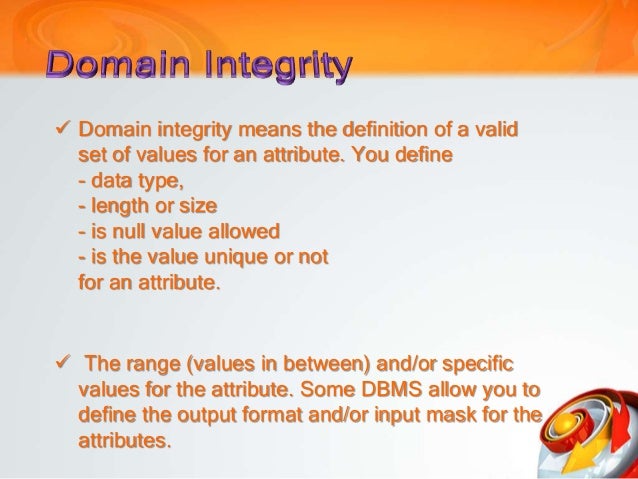 Domain Integrity

✓ Domain integrity means the definition of a valid set of values for an attribute. You define
- data type,
- length or size
- is null value allowed
- is the value unique or not
for an attribute.

✓ The range (values in between) and/or specific values for the attribute. Some DBMS allow you to define the output format and/or input mask for the attributes.